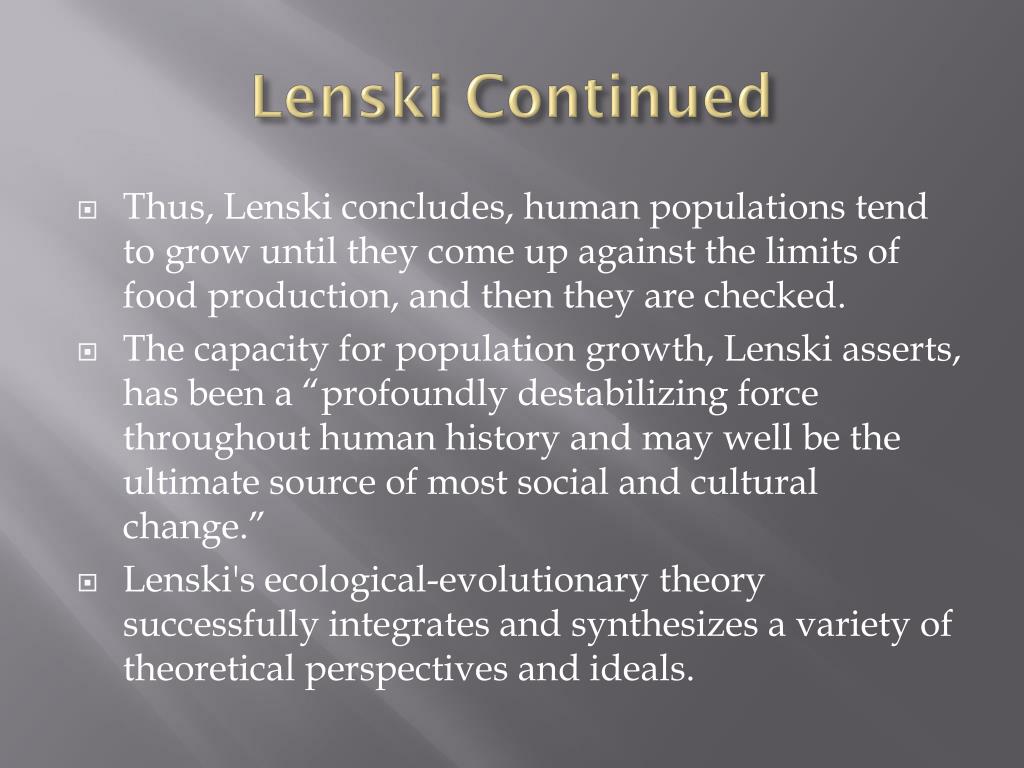 Lenski Continued

Thus, Lenski concludes, human populations tend to grow until they come up against the limits of food production, and then they are checked.

The capacity for population growth, Lenski asserts, has been a “profoundly destabilizing force throughout human history and may well be the ultimate source of most social and cultural change.”

Lenski's ecological-evolutionary theory successfully integrates and synthesizes a variety of theoretical perspectives and ideals.